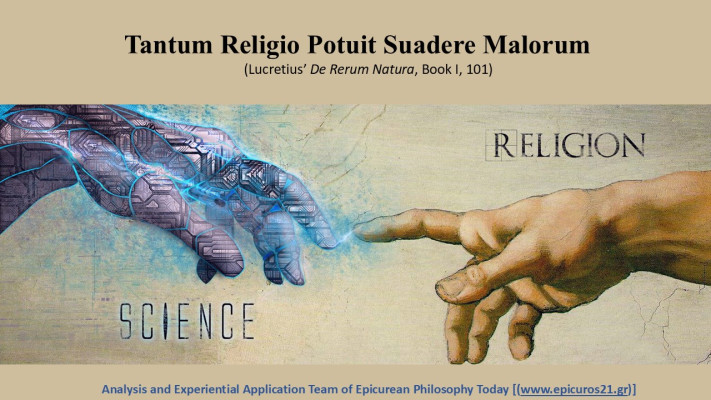 Tantum Religio Potuit Suadere Malorum

(Lucretius' De Rerum Natura, Book I, 101)

RELIGION

SCIENCE

Analysis and Experiential Application Team of Epicurean Philosophy Today [(www.epicuros21.gr)]